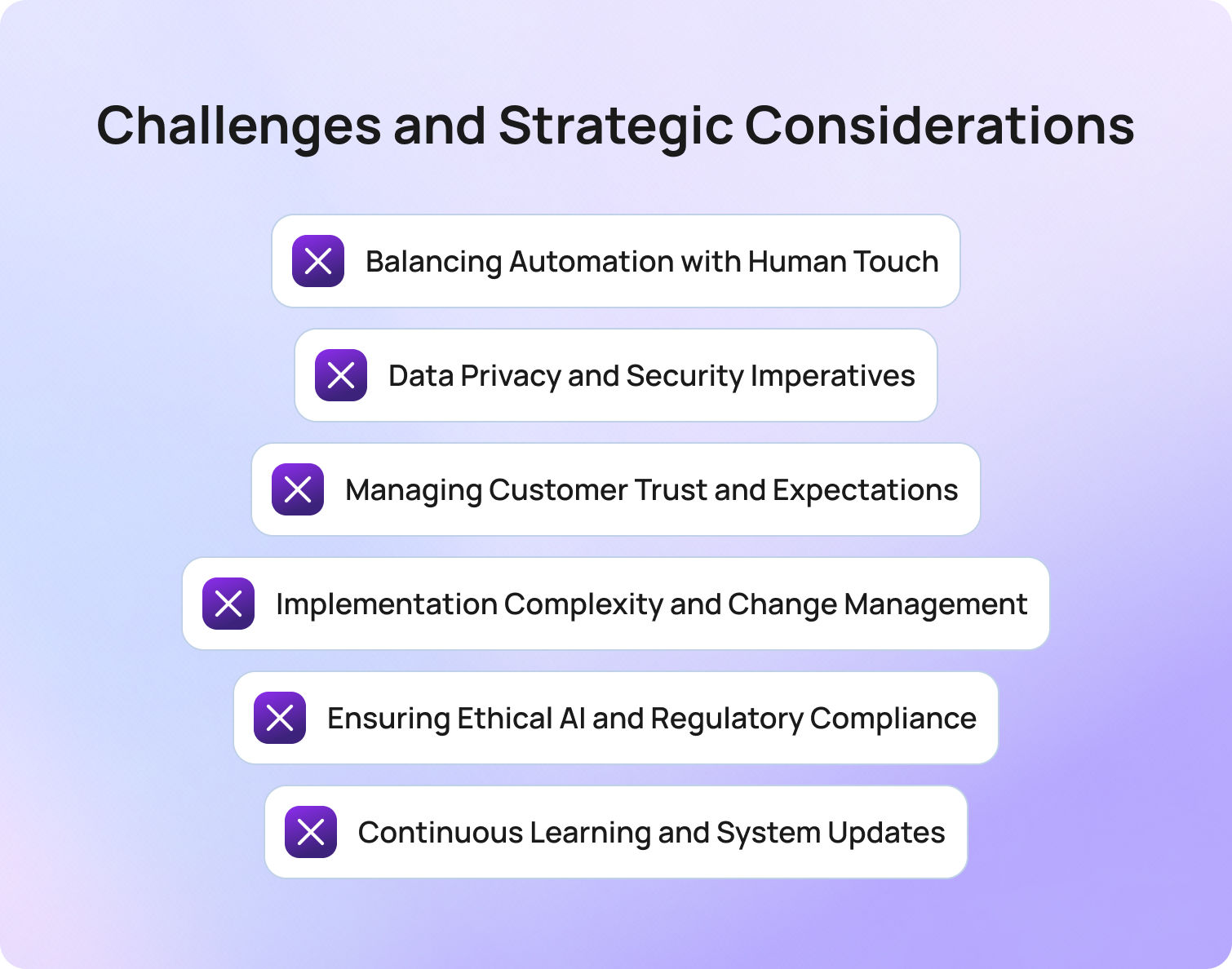 Challenges and Strategic Considerations

Balancing Automation with Human Touch

Data Privacy and Security Imperatives

Managing Customer Trust and Expectations

Implementation Complexity and Change Management

Ensuring Ethical AI and Regulatory Compliance

Continuous Learning and System Updates